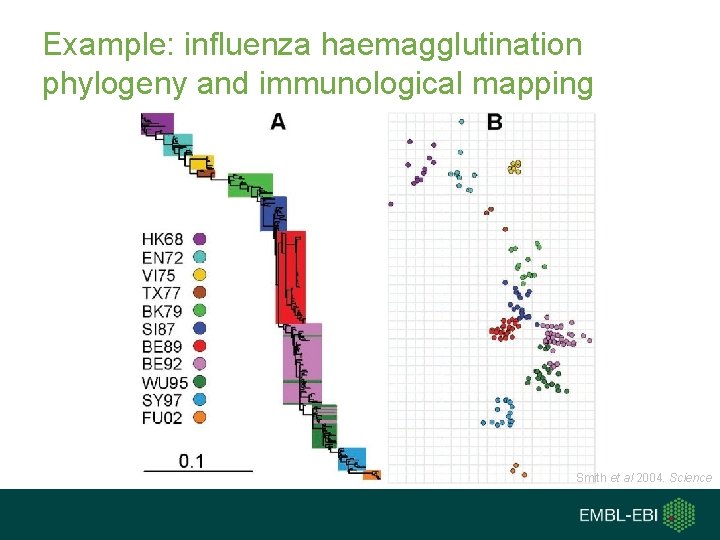 Example: influenza haemagglutination phylogeny and immunological mapping

A

B

HK68
EN72
VI75
TX77
BK79
SI87
BE89
BE92
WU95
SY97
FU02

0.1

Smith et al 2004. Science

EMBL-EBI